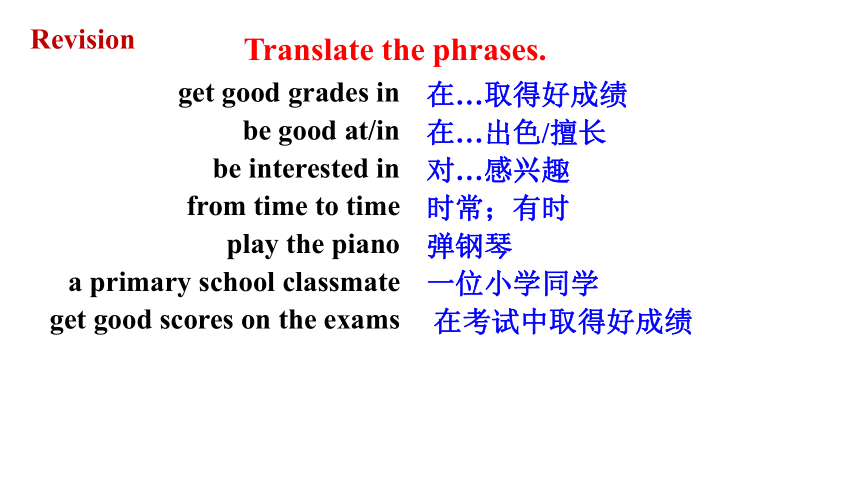 Revision

Translate the phrases.

get good grades in 在…取得好成绩
be good at/in 在…出色/擅长
be interested in 对…感兴趣
from time to time 时常；有时
play the piano 弹钢琴
a primary school classmate 一位小学同学
get good scores on the exams 在考试中取得好成绩